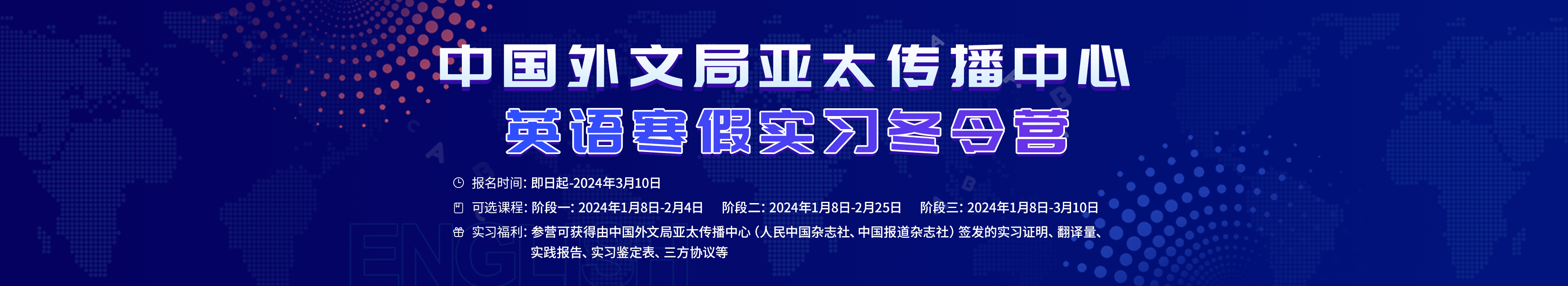 中国外文局亚太传播中心
英语寒假实习冬令营

报名时间: 即日起-2024年3月10日

可选课程: 阶段一: 2024年1月8日-2月4日 阶段二: 2024年1月8日-2月25日 阶段三: 2024年1月8日-3月10日

实习福利: 参营可获得由中国外文局亚太传播中心（人民中国杂志社、中国报道杂志社）签发的实习证明、翻译量、实践报告、实习鉴定表、三方协议等

ENGLISH